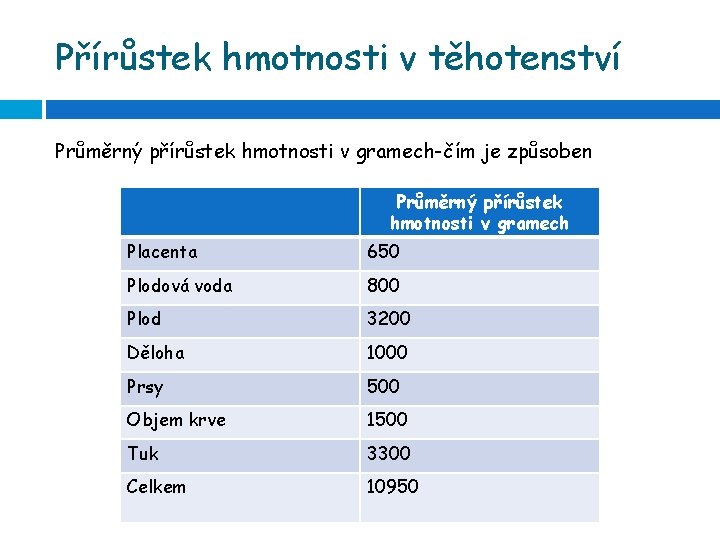 Přírůstek hmotnosti v těhotenství

Průměrný přírůstek hmotnosti v gramech-čím je způsoben

| | Průměrný přírůstek hmotnosti v gramech |
|---|---|
| Placenta | 650 |
| Plodová voda | 800 |
| Plod | 3200 |
| Děloha | 1000 |
| Prsy | 500 |
| Objem krve | 1500 |
| Tuk | 3300 |
| Celkem | 10950 |